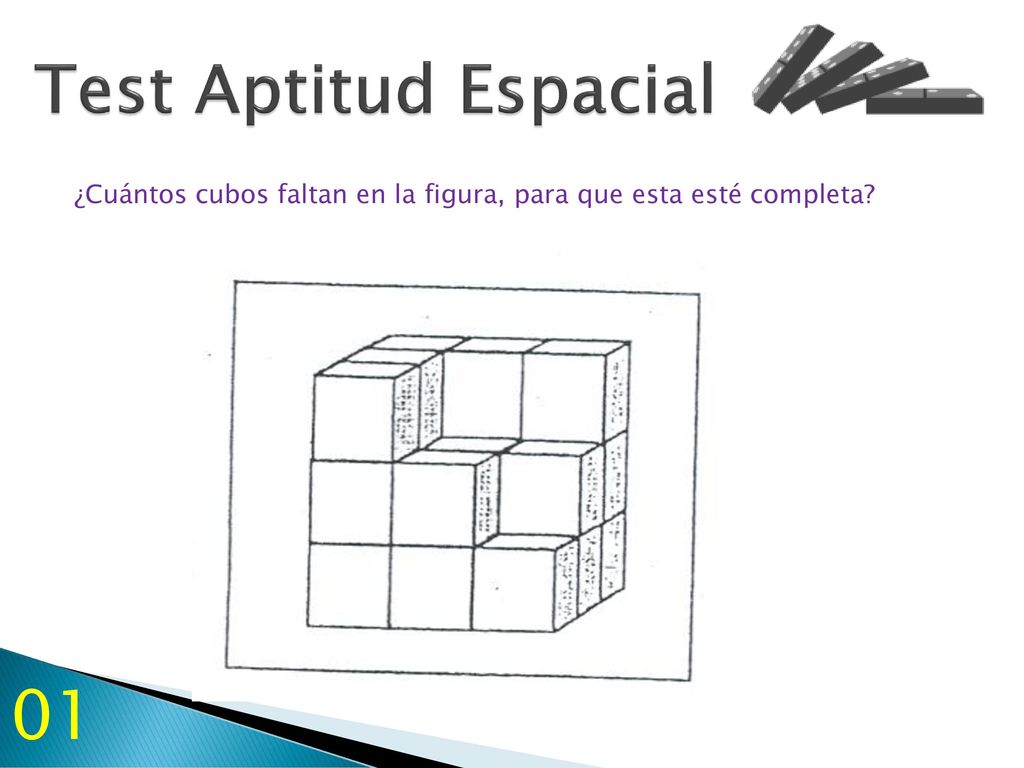 Test Aptitud Espacial

¿Cuántos cubos faltan en la figura, para que esta esté completa?

01